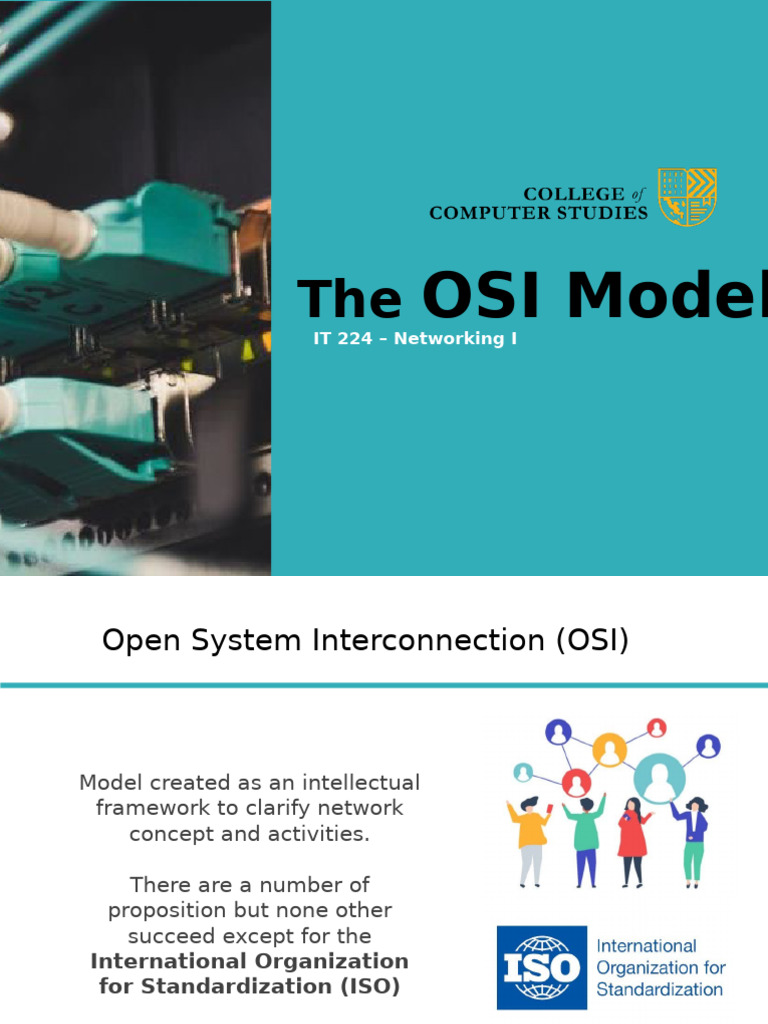 COLLEGE of COMPUTER STUDIES

The OSI Model

IT 224 – Networking I

Open System Interconnection (OSI)

Model created as an intellectual framework to clarify network concept and activities.

There are a number of proposition but none other succeed except for the **International Organization for Standardization (ISO)**

ISO

International Organization for Standardization